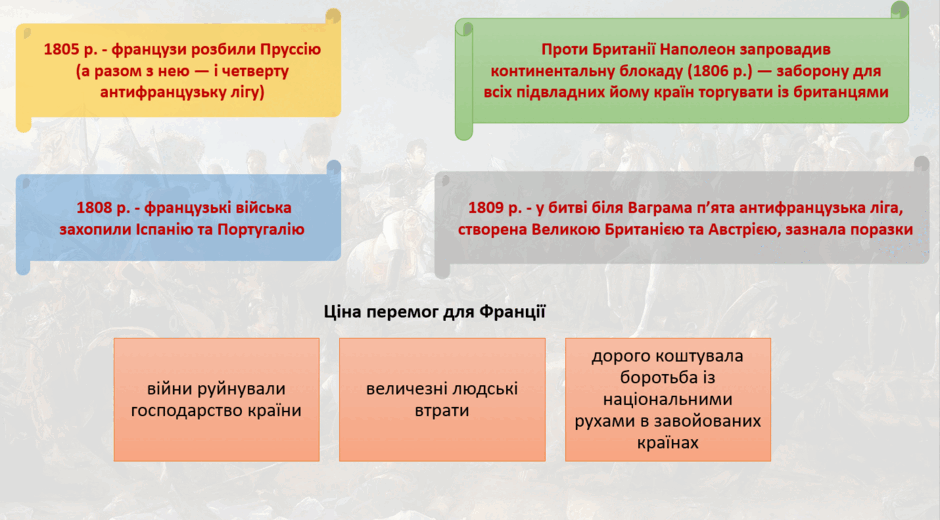 1805 р. - французи розбили Пруссію (а разом з нею — і четверту антифранцузьку лігу)

Проти Британії Наполеон запровадив континентальну блокаду (1806 р.) — заборону для всіх підвладних йому країн торгувати із британцями

1808 р. - французькі війська захопили Іспанію та Португалію

1809 р. - у битві біля Ваграма п'ята антифранцузька ліга, створена Великою Британією та Австрією, зазнала поразки

Ціна перемог для Франції

війни руйнували господарство країни

величезні людські втрати

дорого коштувала боротьба із національними рухами в завойованих країнах